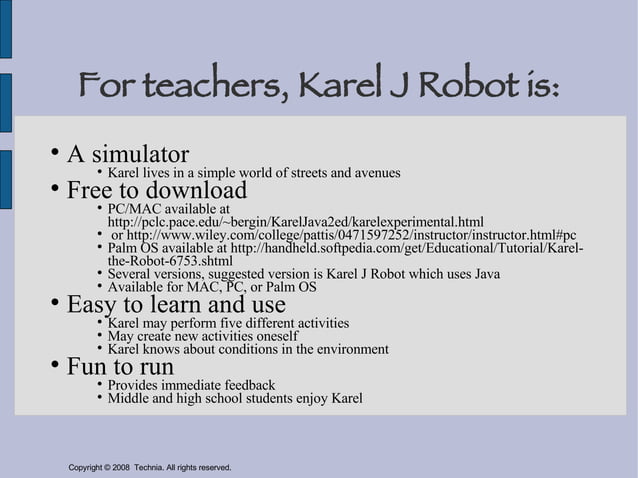 For teachers, Karel J Robot is:

• A simulator
• Karel lives in a simple world of streets and avenues
• Free to download
• PC/MAC available at http://pclc.pace.edu/~bergin/KarelJava2ed/karelexperimental.html
• or http://www.wiley.com/college/pattis/0471597252/instructor/instructor.html#pc
• Palm OS available at http://handheld.softpedia.com/get/Educational/Tutorial/Karel-the-Robot-6753.shtml
• Several versions, suggested version is Karel J Robot which uses Java
• Available for MAC, PC, or Palm OS
• Easy to learn and use
• Karel may perform five different activities
• May create new activities oneself
• Karel knows about conditions in the environment
• Fun to run
• Provides immediate feedback
• Middle and high school students enjoy Karel

Copyright © 2008 Technia. All rights reserved.